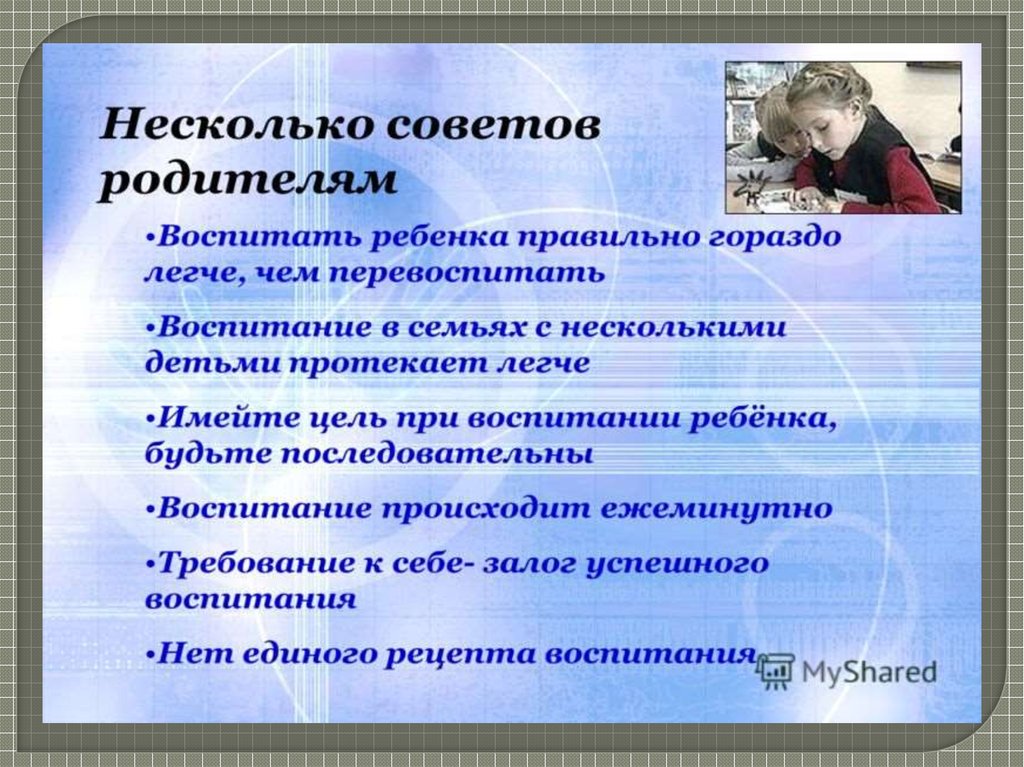 Несколько советов родителям

•Воспитать ребенка правильно гораздо легче, чем перевоспитать

•Воспитание в семьях с несколькими детьми протекает легче

•Имейте цель при воспитании ребёнка, будьте последовательны

•Воспитание происходит ежеминутно

•Требование к себе- залог успешного воспитания

•Нет единого рецепта воспитания

MyShared